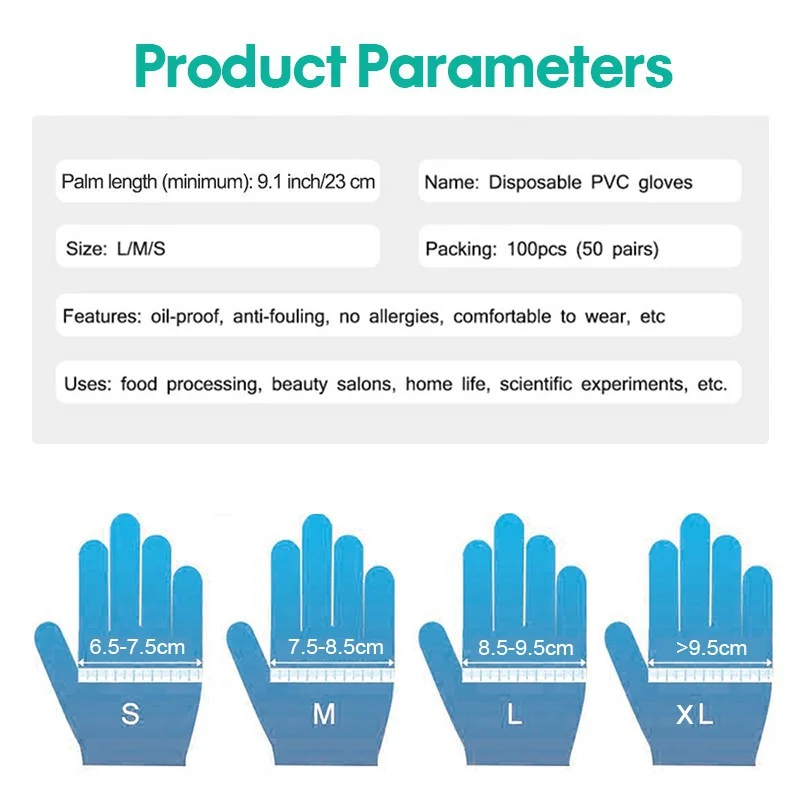 Product Parameters

Palm length (minimum): 9.1 inch/23 cm

Name: Disposable PVC gloves

Size: L/M/S

Packing: 100pcs (50 pairs)

Features: oil-proof, anti-fouling, no allergies, comfortable to wear, etc

Uses: food processing, beauty salons, home life, scientific experiments, etc.

6.5-7.5cm
S

7.5-8.5cm
M

8.5-9.5cm
L

>9.5cm
XL